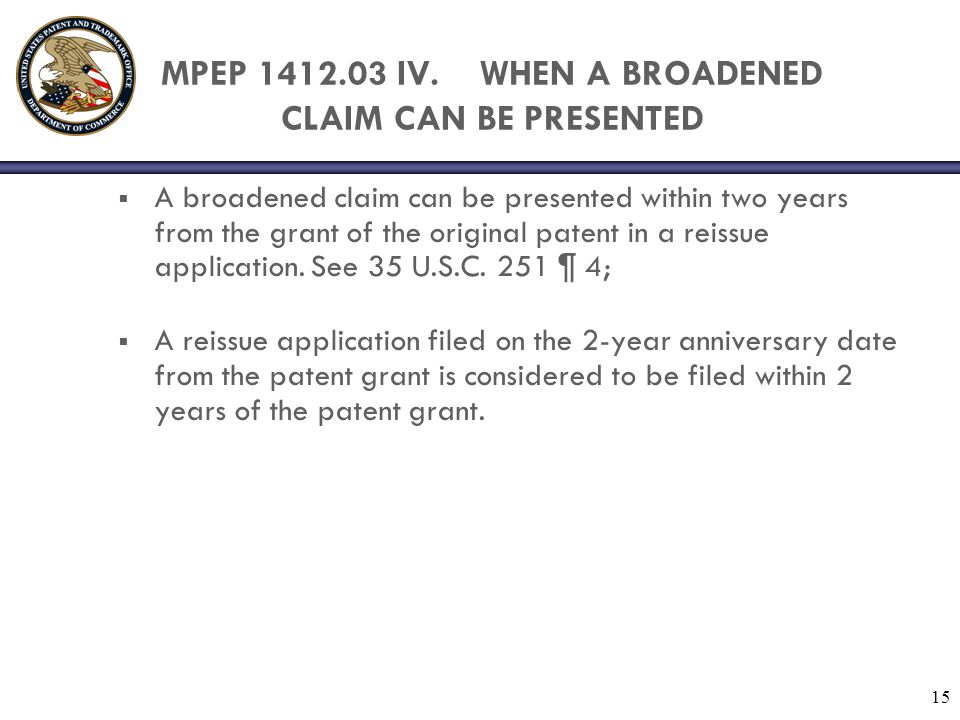 UNITED STATES PATENT AND TRADEMARK OFFICE
DEPARTMENT OF COMMERCE

MPEP 1412.03 IV. WHEN A BROADENED CLAIM CAN BE PRESENTED

▪ A broadened claim can be presented within two years from the grant of the original patent in a reissue application. See 35 U.S.C. 251 ¶ 4;

▪ A reissue application filed on the 2-year anniversary date from the patent grant is considered to be filed within 2 years of the patent grant.

15